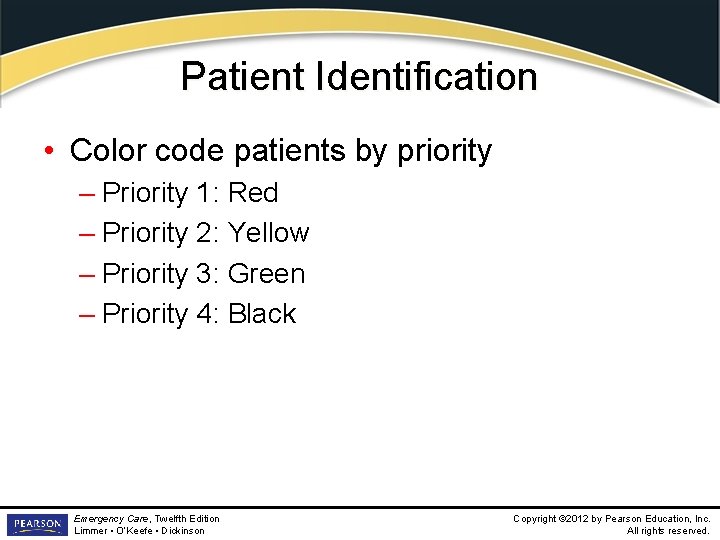 Patient Identification

• Color code patients by priority

– Priority 1: Red

– Priority 2: Yellow

– Priority 3: Green

– Priority 4: Black

PEARSON

Emergency Care, Twelfth Edition
Limmer • O'Keefe • Dickinson

Copyright ©2012 by Pearson Education, Inc.
All rights reserved.